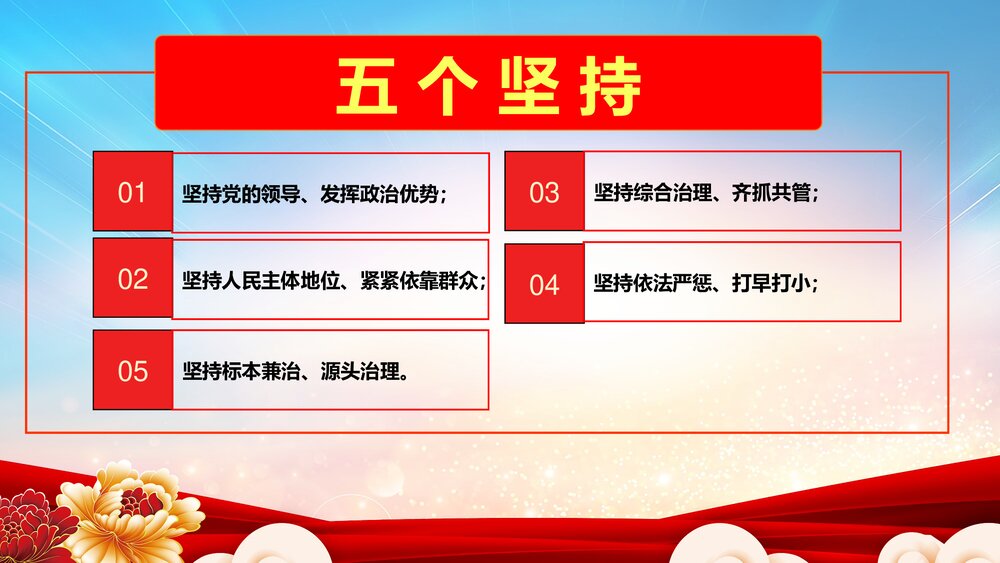 五个坚持

01 坚持党的领导、发挥政治优势；

02 坚持人民主体地位、紧紧依靠群众；

05 坚持标本兼治、源头治理。

03 坚持综合治理、齐抓共管；

04 坚持依法严惩、打早打小；